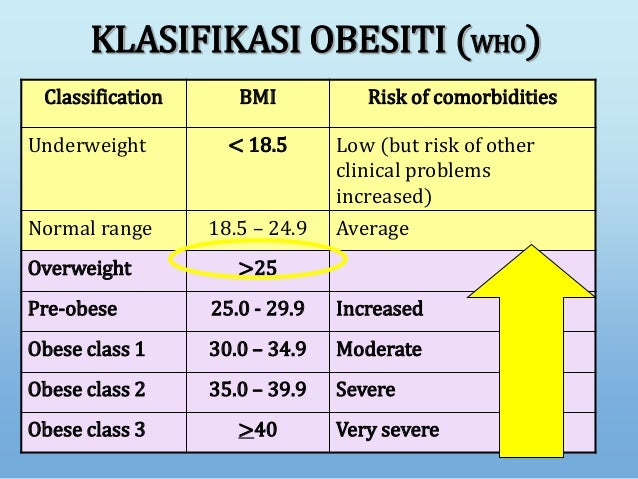 KLASIFIKASI OBESITI (WHO)

| Classification | BMI | Risk of comorbidities |
|---|---|---|
| Underweight | < 18.5 | Low (but risk of other clinical problems increased) |
| Normal range | 18.5 – 24.9 | Average |
| Overweight | >25 | |
| Pre-obese | 25.0 - 29.9 | Increased |
| Obese class 1 | 30.0 – 34.9 | Moderate |
| Obese class 2 | 35.0 – 39.9 | Severe |
| Obese class 3 | $\geq$40 | Very severe |